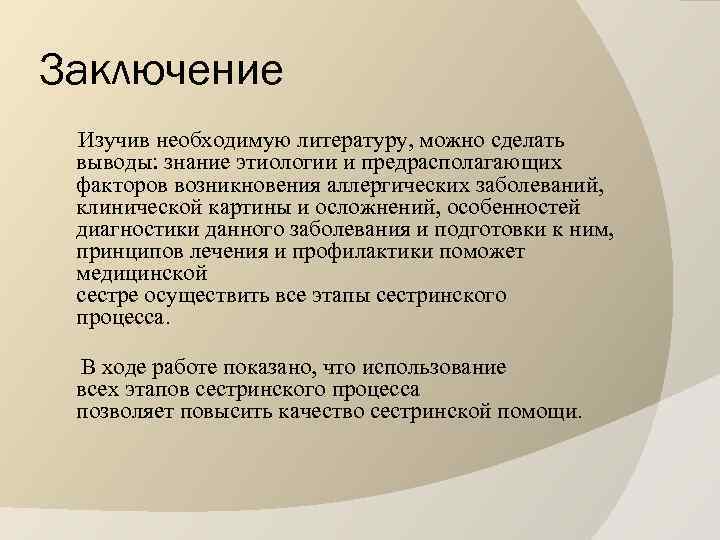 Заключение

Изучив необходимую литературу, можно сделать выводы: знание этиологии и предрасполагающих факторов возникновения аллергических заболеваний, клинической картины и осложнений, особенностей диагностики данного заболевания и подготовки к ним, принципов лечения и профилактики поможет медицинской сестре осуществить все этапы сестринского процесса.

В ходе работе показано, что использование всех этапов сестринского процесса позволяет повысить качество сестринской помощи.